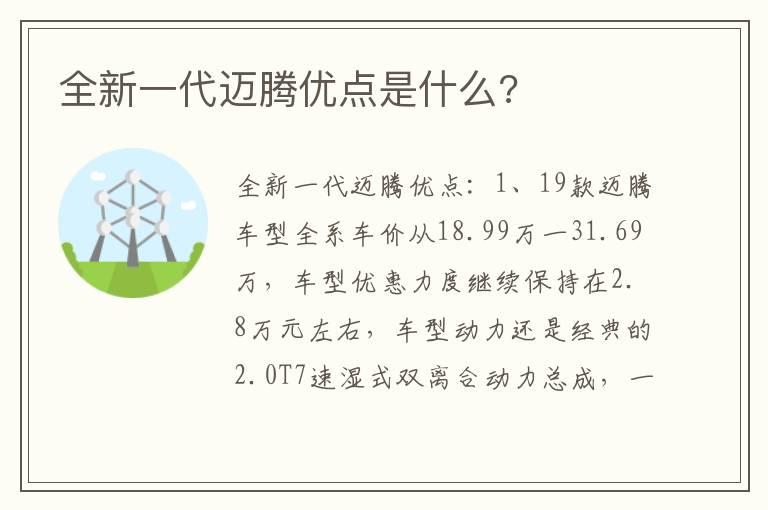 全新一代迈腾优点是什么?

全新一代迈腾优点：1、19款迈腾车型全系车价从18.99万—31.69万，车型优惠力度继续保持在2.8万元左右，车型动力还是经典的2.0T7速湿式双离合动力总成，一